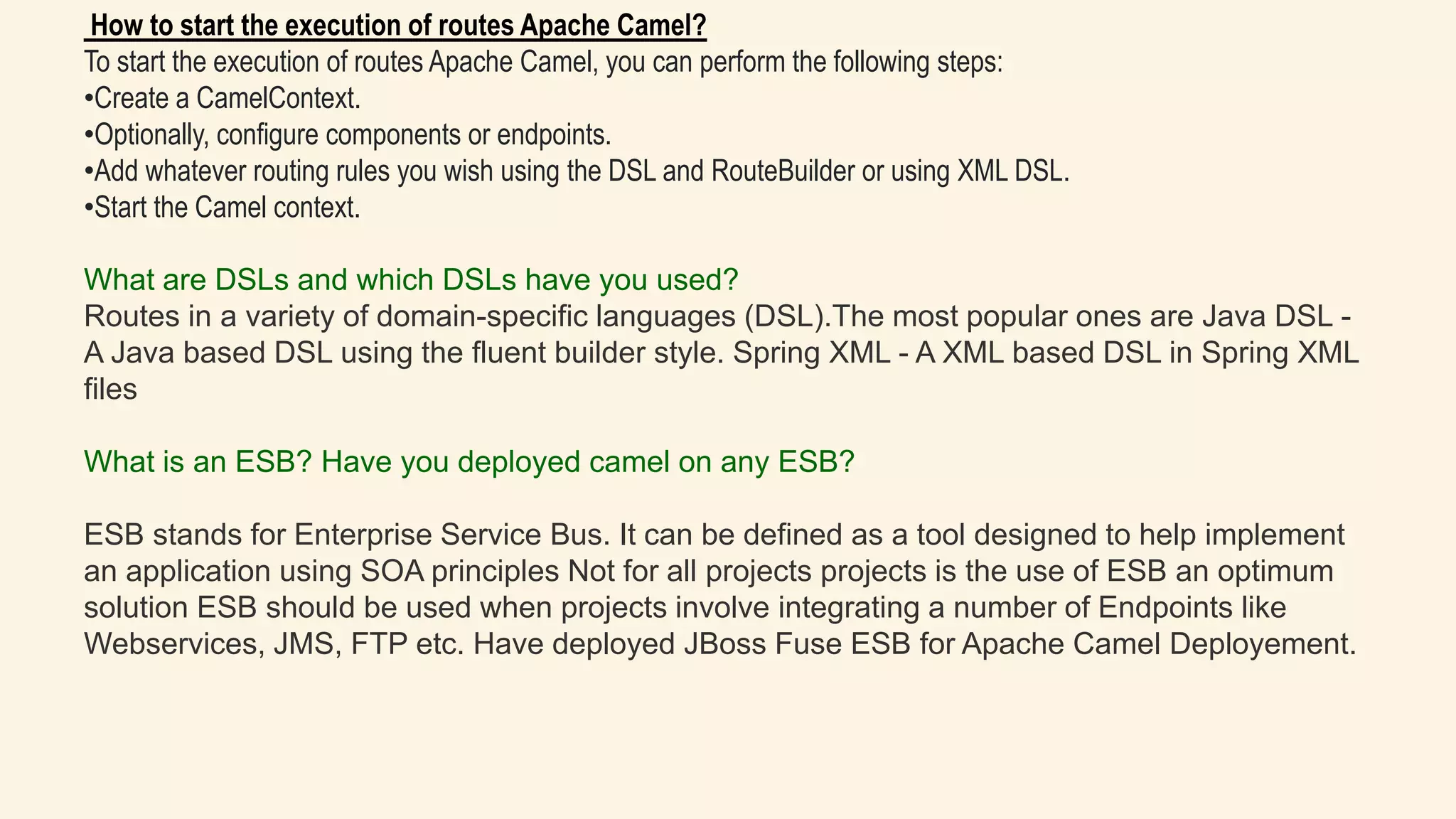 How to start the execution of routes Apache Camel?
To start the execution of routes Apache Camel, you can perform the following steps:
•Create a CamelContext.
•Optionally, configure components or endpoints.
•Add whatever routing rules you wish using the DSL and RouteBuilder or using XML DSL.
•Start the Camel context.

What are DSLs and which DSLs have you used?
Routes in a variety of domain-specific languages (DSL).The most popular ones are Java DSL - A Java based DSL using the fluent builder style. Spring XML - A XML based DSL in Spring XML files

What is an ESB? Have you deployed camel on any ESB?

ESB stands for Enterprise Service Bus. It can be defined as a tool designed to help implement an application using SOA principles Not for all projects projects is the use of ESB an optimum solution ESB should be used when projects involve integrating a number of Endpoints like Webservices, JMS, FTP etc. Have deployed JBoss Fuse ESB for Apache Camel Deployement.